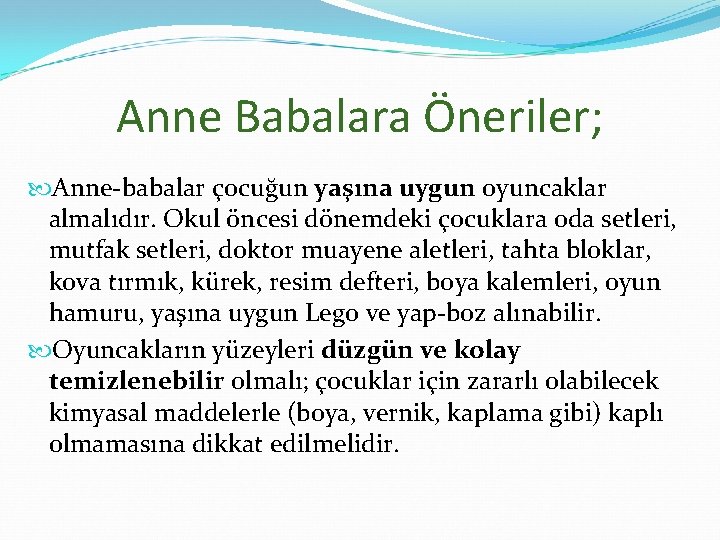 Anne Babalara Öneriler;

Anne-babalar çocuğun yaşına uygun oyuncaklar almalıdır. Okul öncesi dönemdeki çocuklara oda setleri, mutfak setleri, doktor muayene aletleri, tahta bloklar, kova tırmık, kürek, resim defteri, boya kalemleri, oyun hamuru, yaşına uygun Lego ve yap-boz alınabilir.

Oyuncakların yüzeyleri düzgün ve kolay temizlenebilir olmalı; çocuklar için zararlı olabilecek kimyasal maddelerle (boya, vernik, kaplama gibi) kaplı olmamasına dikkat edilmelidir.